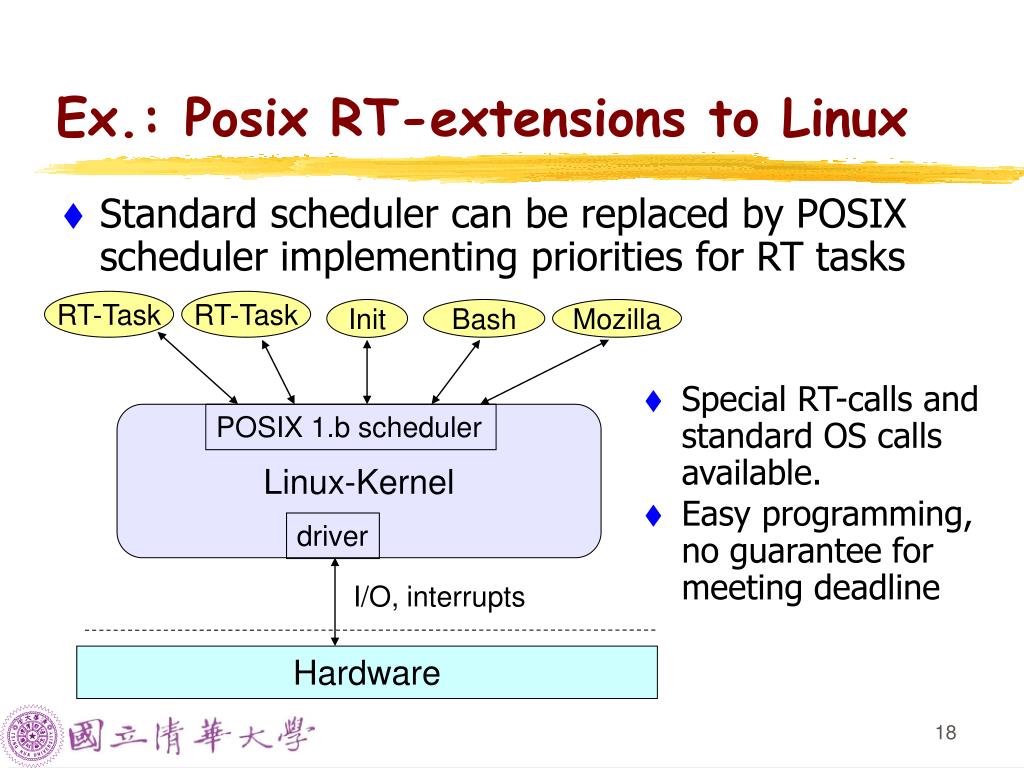 Ex.: Posix RT-extensions to Linux

♦ Standard scheduler can be replaced by POSIX scheduler implementing priorities for RT tasks

RT-Task RT-Task Init Bash Mozilla

POSIX 1.b scheduler

Linux-Kernel

driver

I/O, interrupts

Hardware

♦ Special RT-calls and standard OS calls available.

♦ Easy programming, no guarantee for meeting deadline

國立清華大學

18